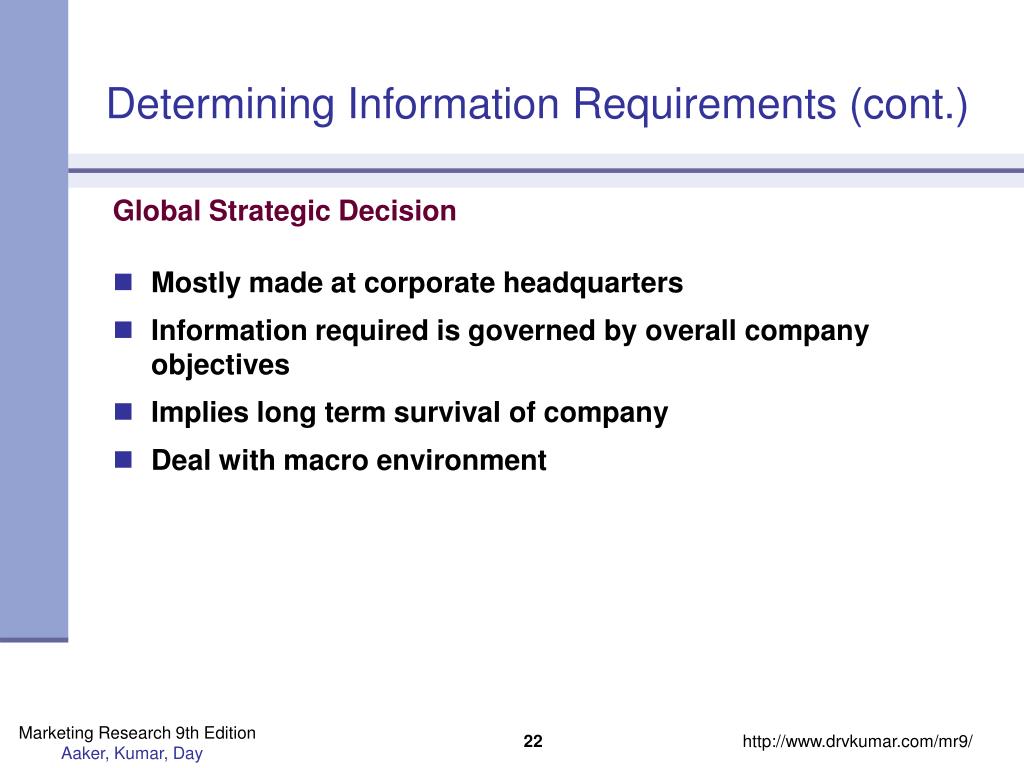 Determining Information Requirements (cont.)

Global Strategic Decision

- Mostly made at corporate headquarters
- Information required is governed by overall company objectives
- Implies long term survival of company
- Deal with macro environment

Marketing Research 9th Edition
Aaker, Kumar, Day

22

http://www.drvkumar.com/mr9/